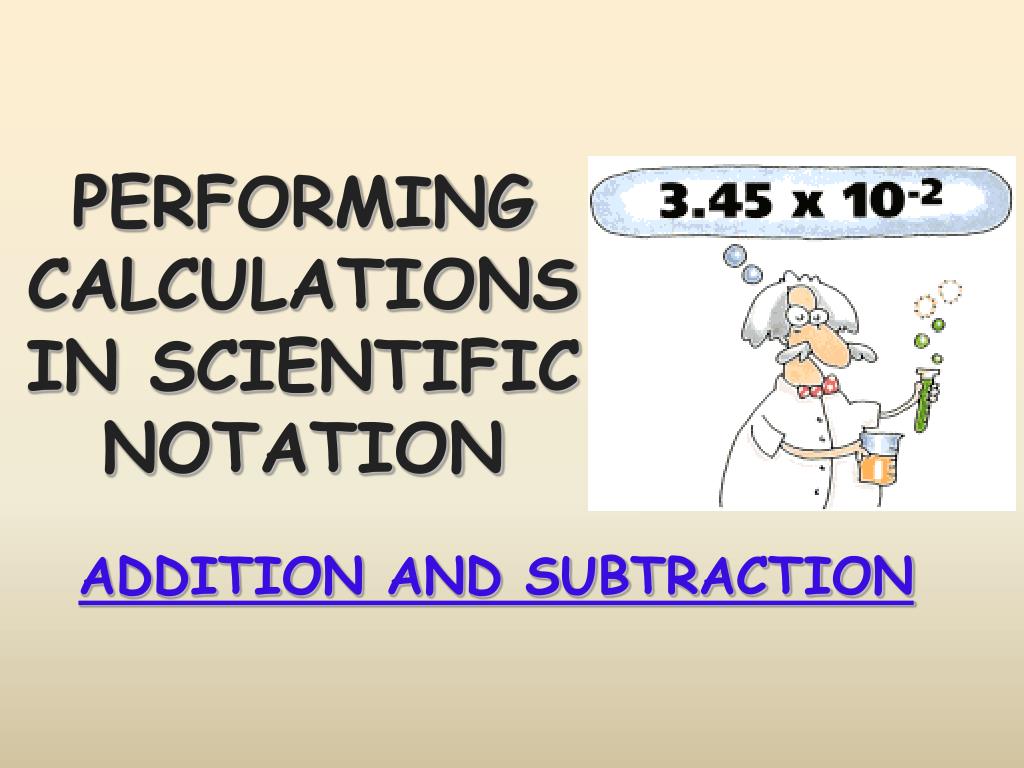 PERFORMING CALCULATIONS IN SCIENTIFIC NOTATION

$3.45 \times 10^{-2}$

ADDITION AND SUBTRACTION